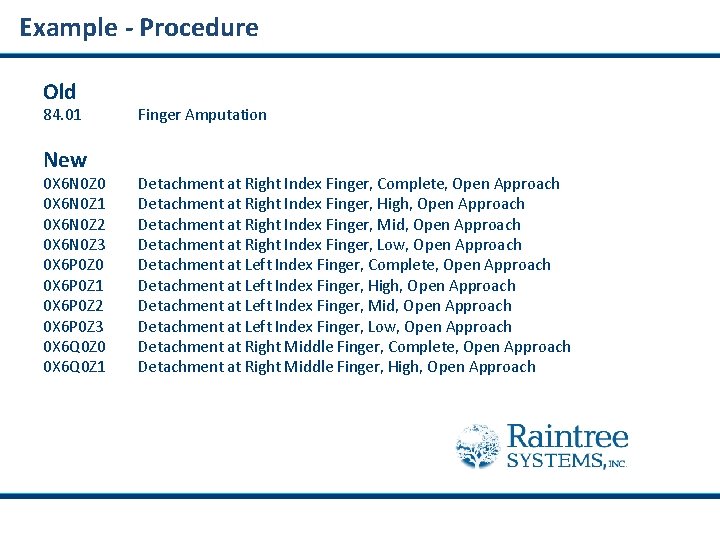 Example - Procedure

Old
84.01 Finger Amputation

New
0X6N0Z0 Detachment at Right Index Finger, Complete, Open Approach
0X6N0Z1 Detachment at Right Index Finger, High, Open Approach
0X6N0Z2 Detachment at Right Index Finger, Mid, Open Approach
0X6N0Z3 Detachment at Right Index Finger, Low, Open Approach
0X6P0Z0 Detachment at Left Index Finger, Complete, Open Approach
0X6P0Z1 Detachment at Left Index Finger, High, Open Approach
0X6P0Z2 Detachment at Left Index Finger, Mid, Open Approach
0X6P0Z3 Detachment at Left Index Finger, Low, Open Approach
0X6Q0Z0 Detachment at Right Middle Finger, Complete, Open Approach
0X6Q0Z1 Detachment at Right Middle Finger, High, Open Approach

Raintree SYSTEMS, INC.